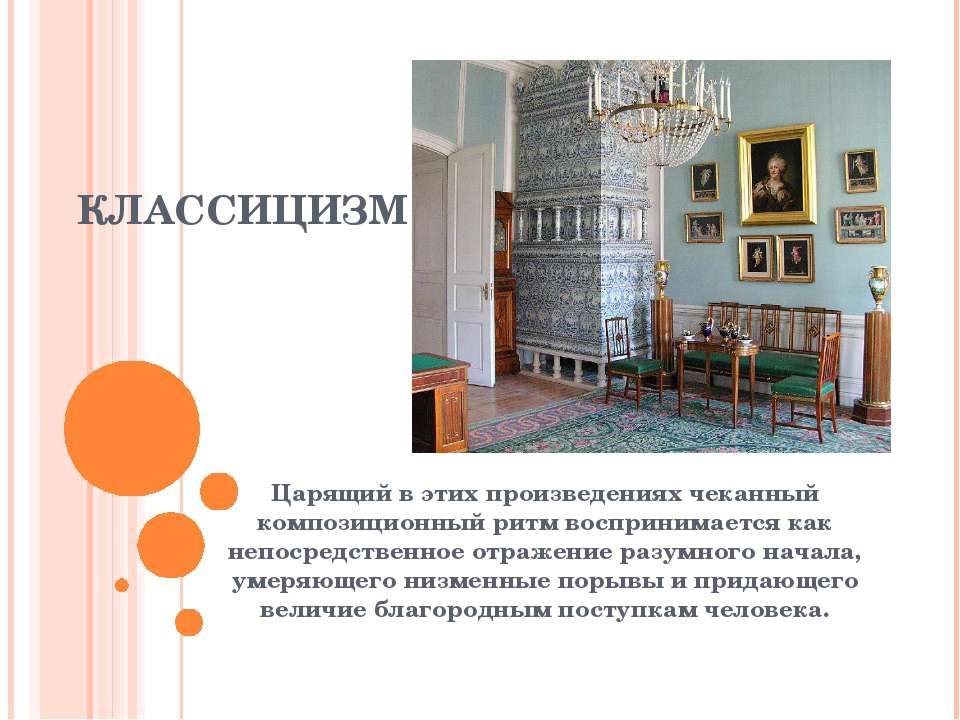 КЛАССИЦИЗМ

Царящий в этих произведениях чеканный композиционный ритм воспринимается как непосредственное отражение разумного начала, умеряющего низменные порывы и придающего величие благородным поступкам человека.